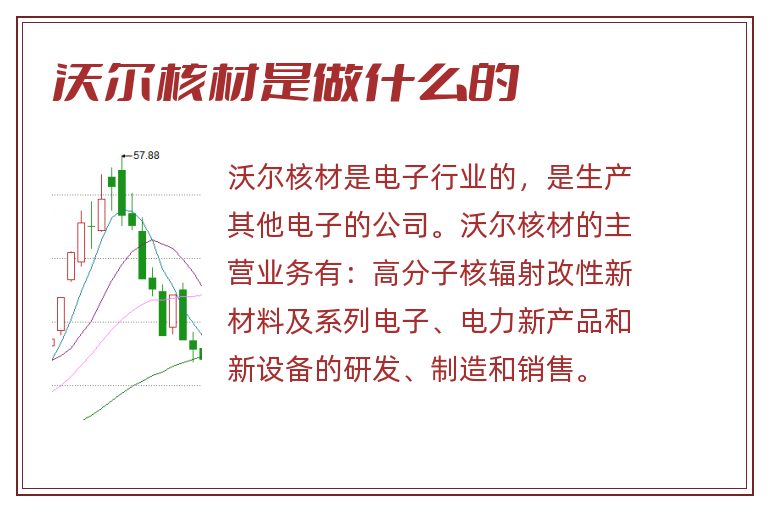 沃尔核材是做什么的

57.88

沃尔核材是电子行业的，是生产其他电子的公司。沃尔核材的主营业务有：高分子核辐射改性新材料及系列电子、电力新产品和新设备的研发、制造和销售。